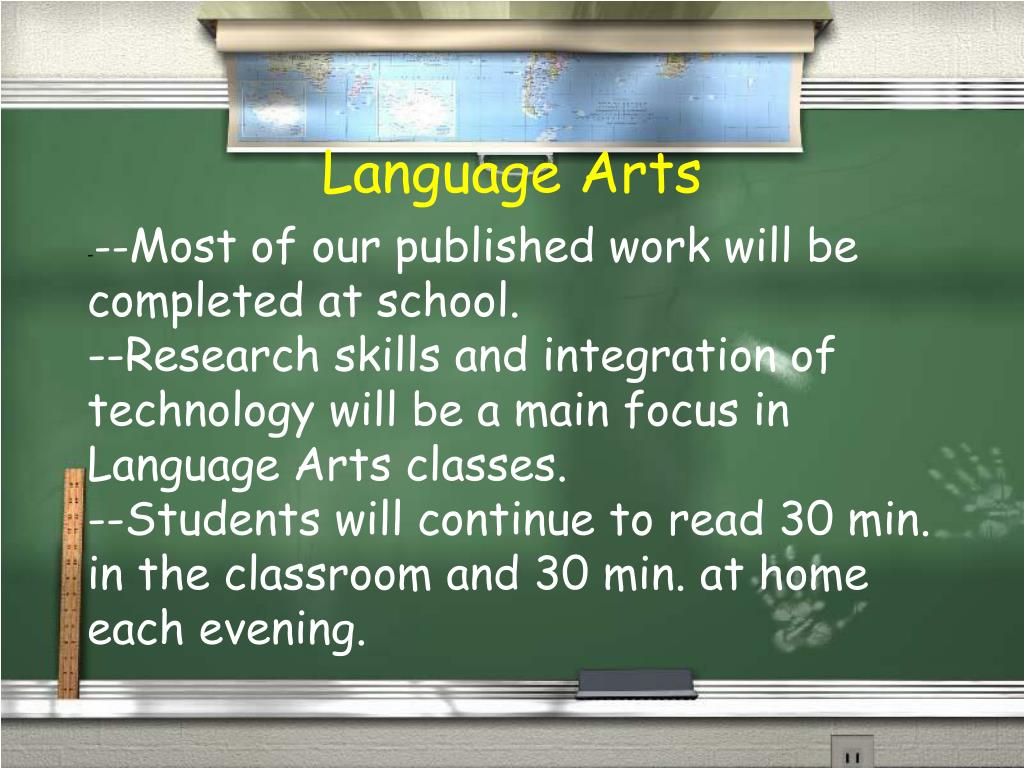 Language Arts

---Most of our published work will be completed at school.
--Research skills and integration of technology will be a main focus in Language Arts classes.
--Students will continue to read 30 min. in the classroom and 30 min. at home each evening.